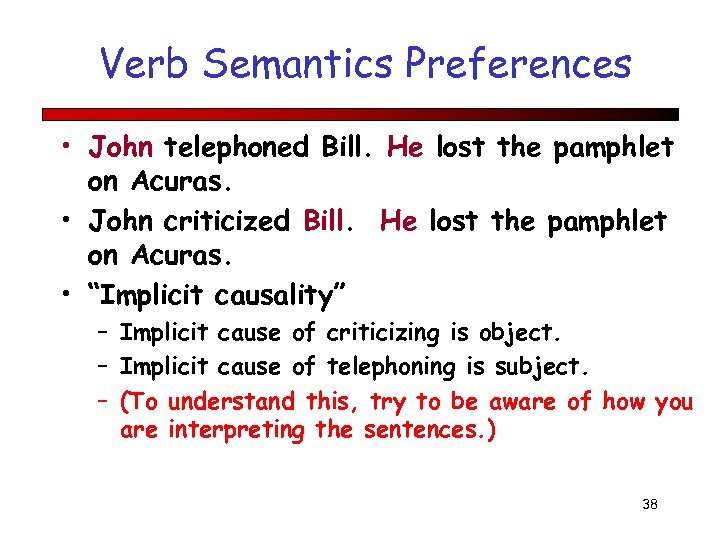 Verb Semantics Preferences

• John telephoned Bill. He lost the pamphlet on Acuras.
• John criticized Bill. He lost the pamphlet on Acuras.
• "Implicit causality"
– Implicit cause of criticizing is object.
– Implicit cause of telephoning is subject.
– (To understand this, try to be aware of how you are interpreting the sentences.)

38